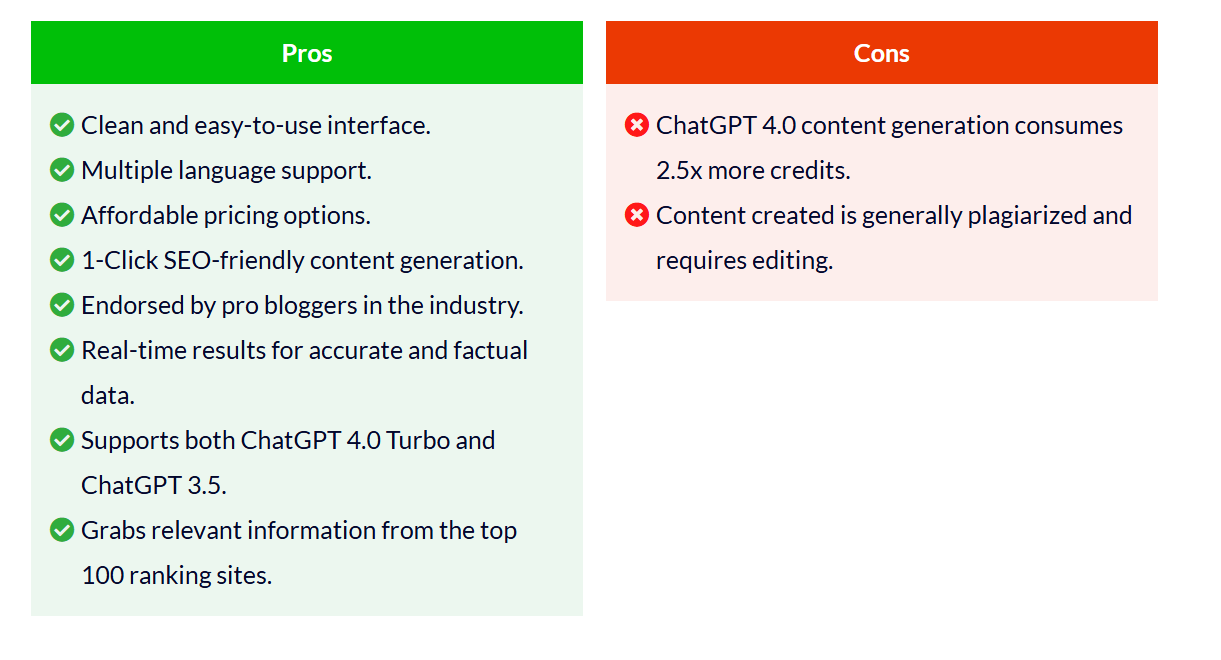 Pros

Clean and easy-to-use interface.
Multiple language support.
Affordable pricing options.
1-Click SEO-friendly content generation.
Endorsed by pro bloggers in the industry.
Real-time results for accurate and factual data.
Supports both ChatGPT 4.0 Turbo and ChatGPT 3.5.
Grabs relevant information from the top 100 ranking sites.

Cons

ChatGPT 4.0 content generation consumes 2.5x more credits.
Content created is generally plagiarized and requires editing.